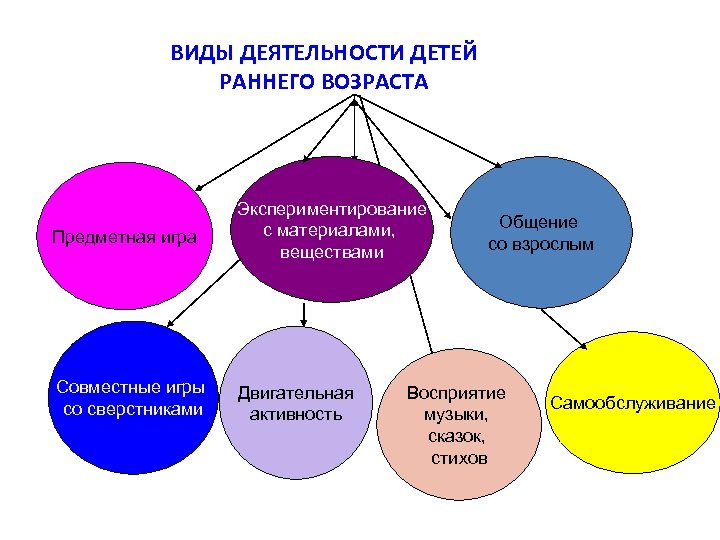 ВИДЫ ДЕЯТЕЛЬНОСТИ ДЕТЕЙ
РАННЕГО ВОЗРАСТА

Предметная игра

Экспериментирование с материалами, веществами

Общение со взрослым

Совместные игры со сверстниками

Двигательная активность

Восприятие музыки, сказок, стихов

Самообслуживание